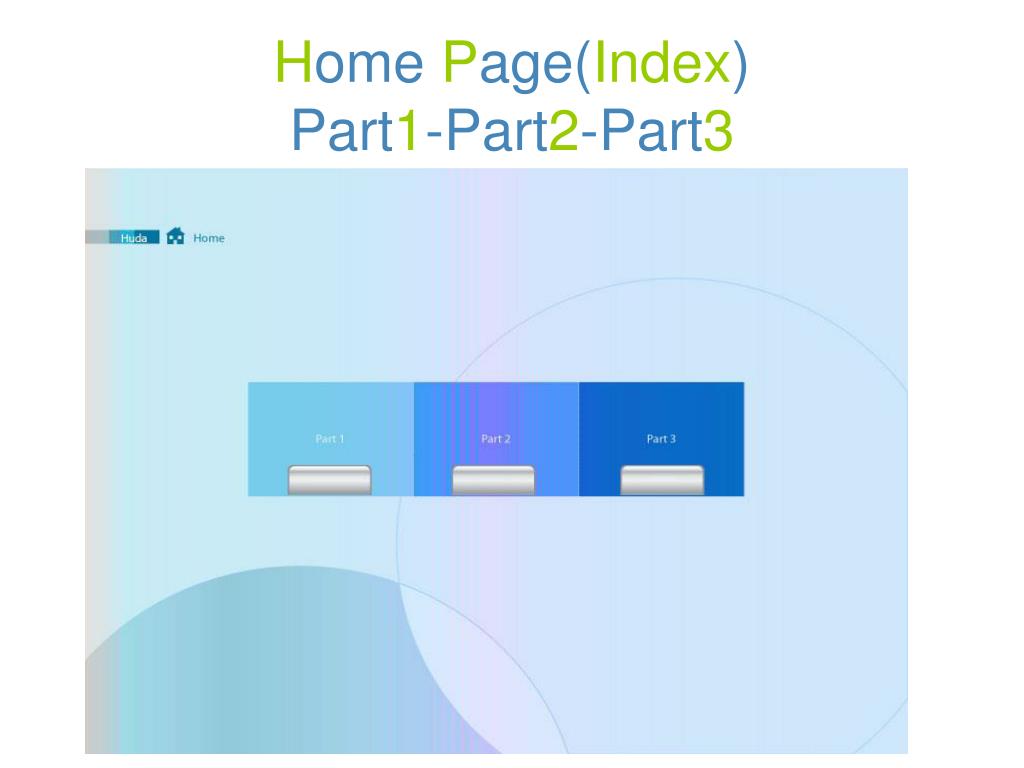 Home Page(Index)
Part1-Part2-Part3

Huda Home

Part 1

Part 2

Part 3